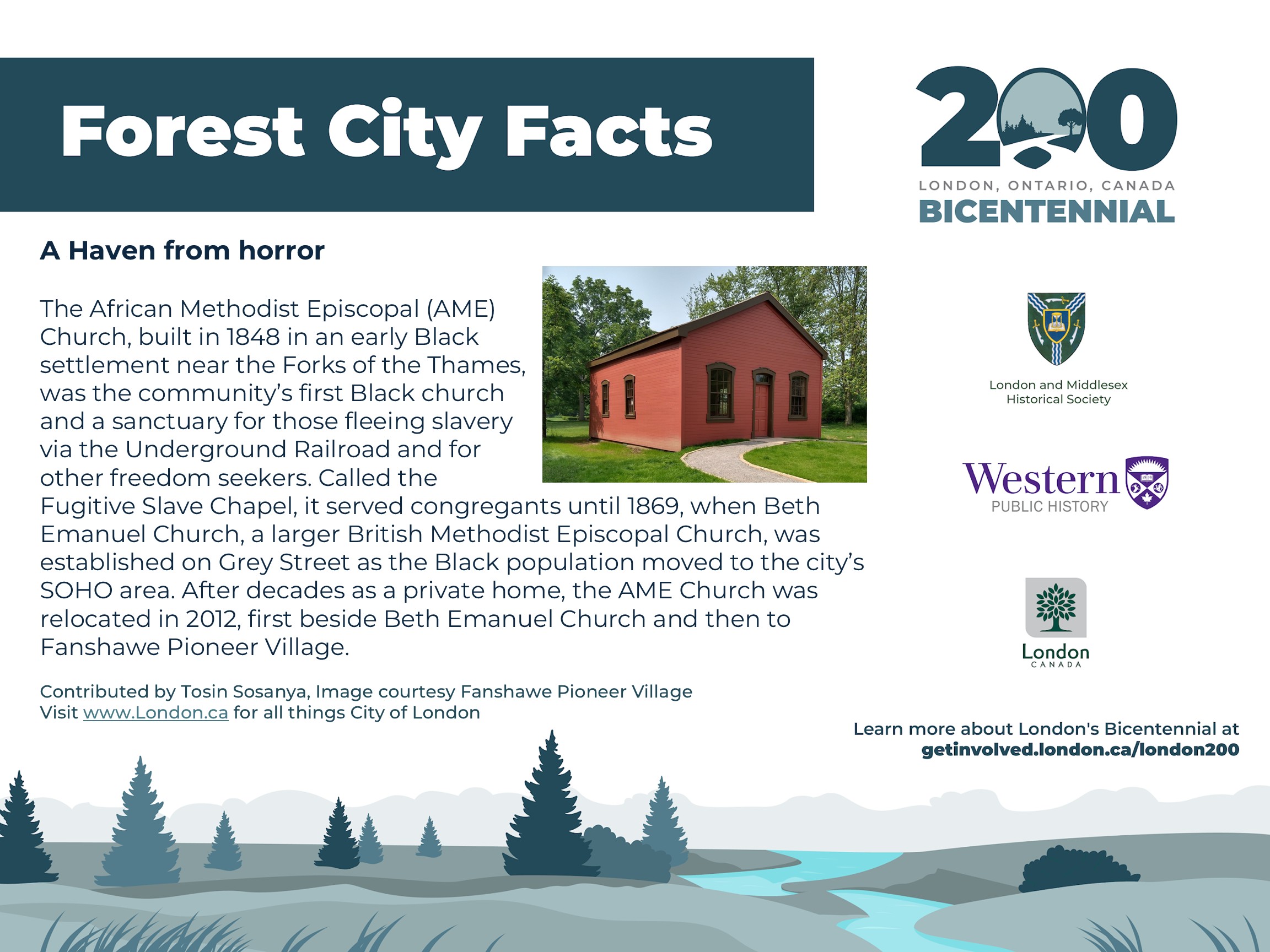 Forest City Facts

200
LONDON, ONTARIO, CANADA
BICENTENNIAL

A Haven from horror

The African Methodist Episcopal (AME) Church, built in 1848 in an early Black settlement near the Forks of the Thames, was the community's first Black church and a sanctuary for those fleeing slavery via the Underground Railroad and for other freedom seekers. Called the Fugitive Slave Chapel, it served congregants until 1869, when Beth Emanuel Church, a larger British Methodist Episcopal Church, was established on Grey Street as the Black population moved to the city's SOHO area. After decades as a private home, the AME Church was relocated in 2012, first beside Beth Emanuel Church and then to Fanshawe Pioneer Village.

Contributed by Tosin Sosanya, Image courtesy Fanshawe Pioneer Village
Visit www.London.ca for all things City of London

London and Middlesex Historical Society

Western
PUBLIC HISTORY

London
CANADA

Learn more about London's Bicentennial at
getinvolved.london.ca/london200